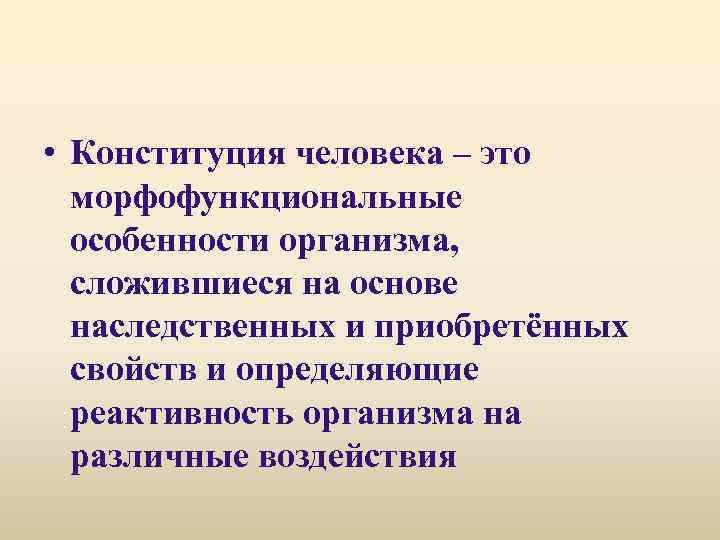 • Конституция человека – это морфофункциональные особенности организма, сложившиеся на основе наследственных и приобретённых свойств и определяющие реактивность организма на различные воздействия